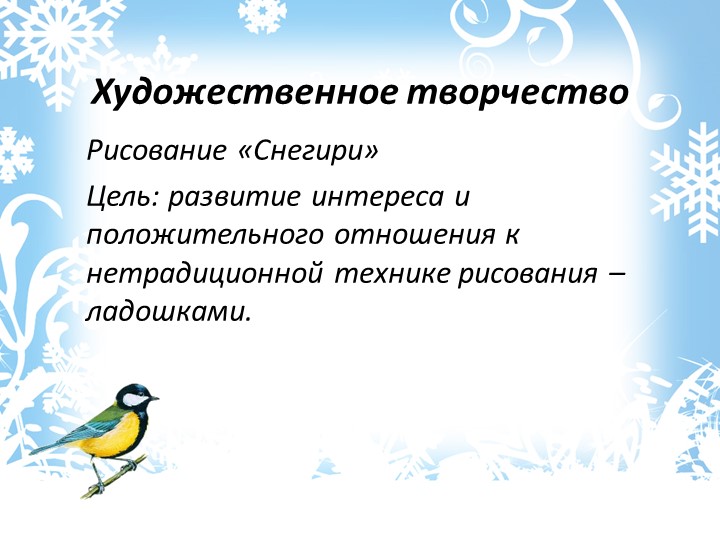 Художественное творчество

Рисование «Снегири»

Цель: развитие интереса и положительного отношения к нетрадиционной технике рисования – ладошками.